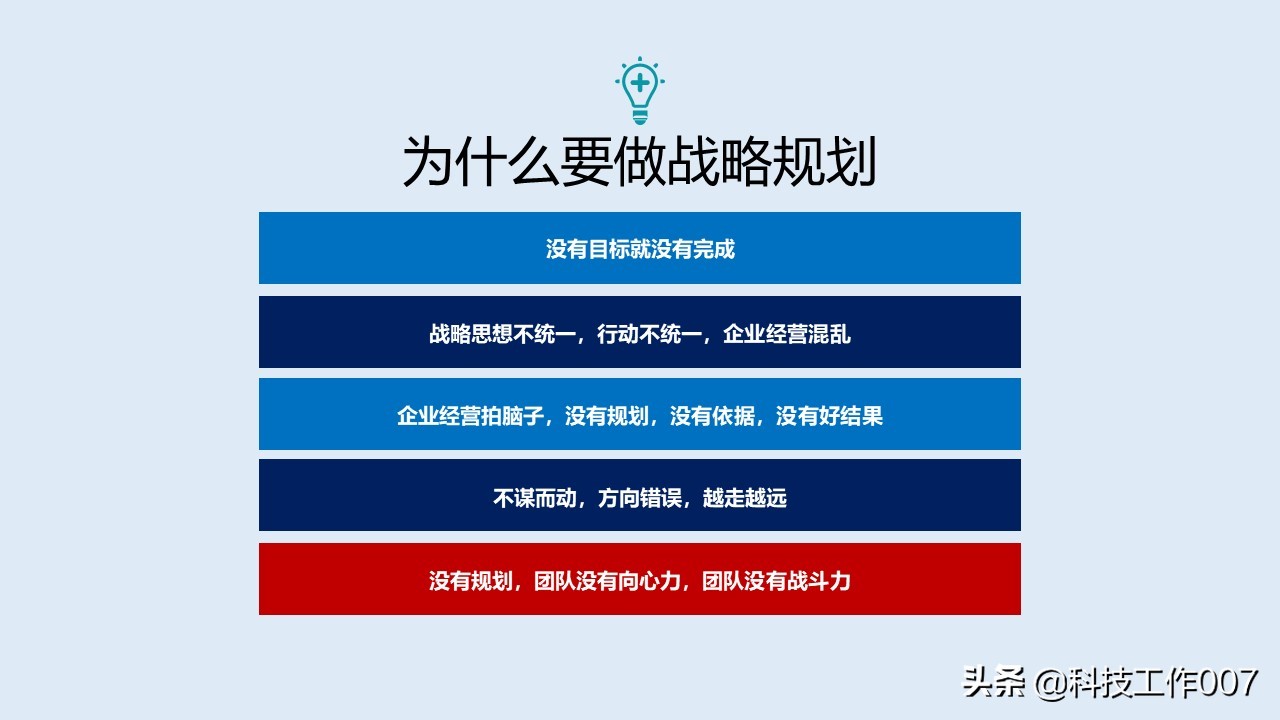 为什么要做战略规划

没有目标就没有完成

战略思想不统一，行动不统一，企业经营混乱

企业经营拍脑子，没有规划，没有依据，没有好结果

不谋而动，方向错误，越走越远

没有规划，团队没有向心力，团队没有战斗力

头条 @科技工作007